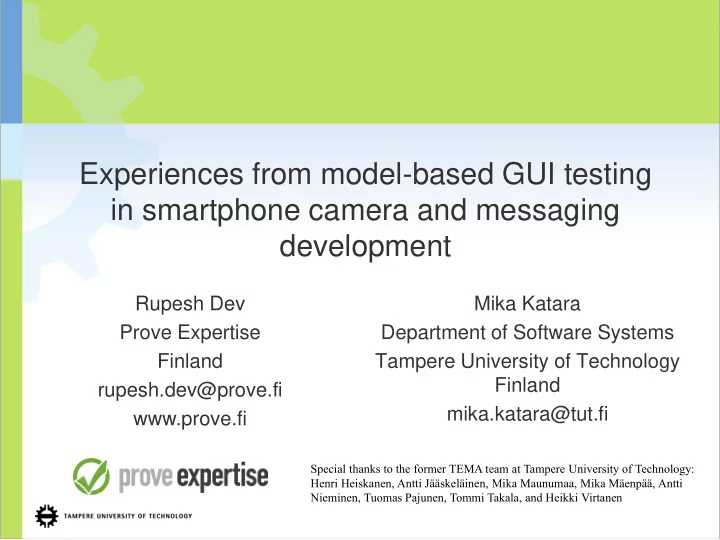 Experiences from model-based GUI testing in smartphone camera and messaging development

Rupesh Dev
Prove Expertise
Finland
rupesh.dev@prove.fi
www.prove.fi

Mika Katara
Department of Software Systems
Tampere University of Technology
Finland
mika.katara@tut.fi

prove expertise

TAMPERE UNIVERSITY OF TECHNOLOGY

Special thanks to the former TEMA team at Tampere University of Technology: Henri Heiskanen, Antti Jääskeläinen, Mika Maunumaa, Mika Mäenpää, Antti Nieminen, Tuomas Pajunen, Tommi Takala, and Heikki Virtanen